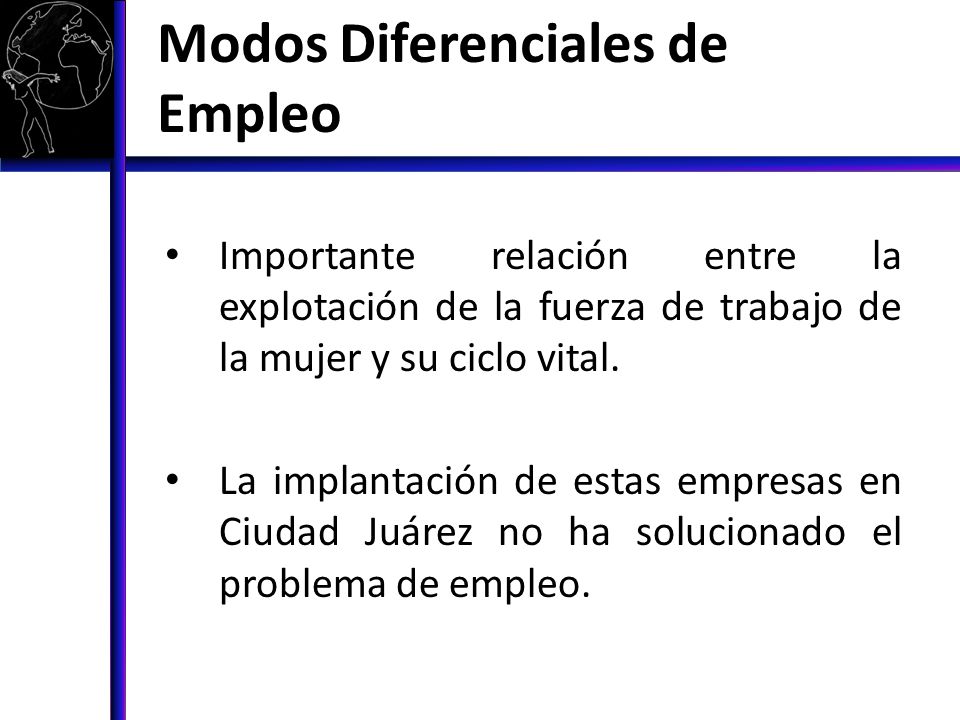 Modos Diferenciales de Empleo

• Importante relación entre la explotación de la fuerza de trabajo de la mujer y su ciclo vital.

• La implantación de estas empresas en Ciudad Juárez no ha solucionado el problema de empleo.